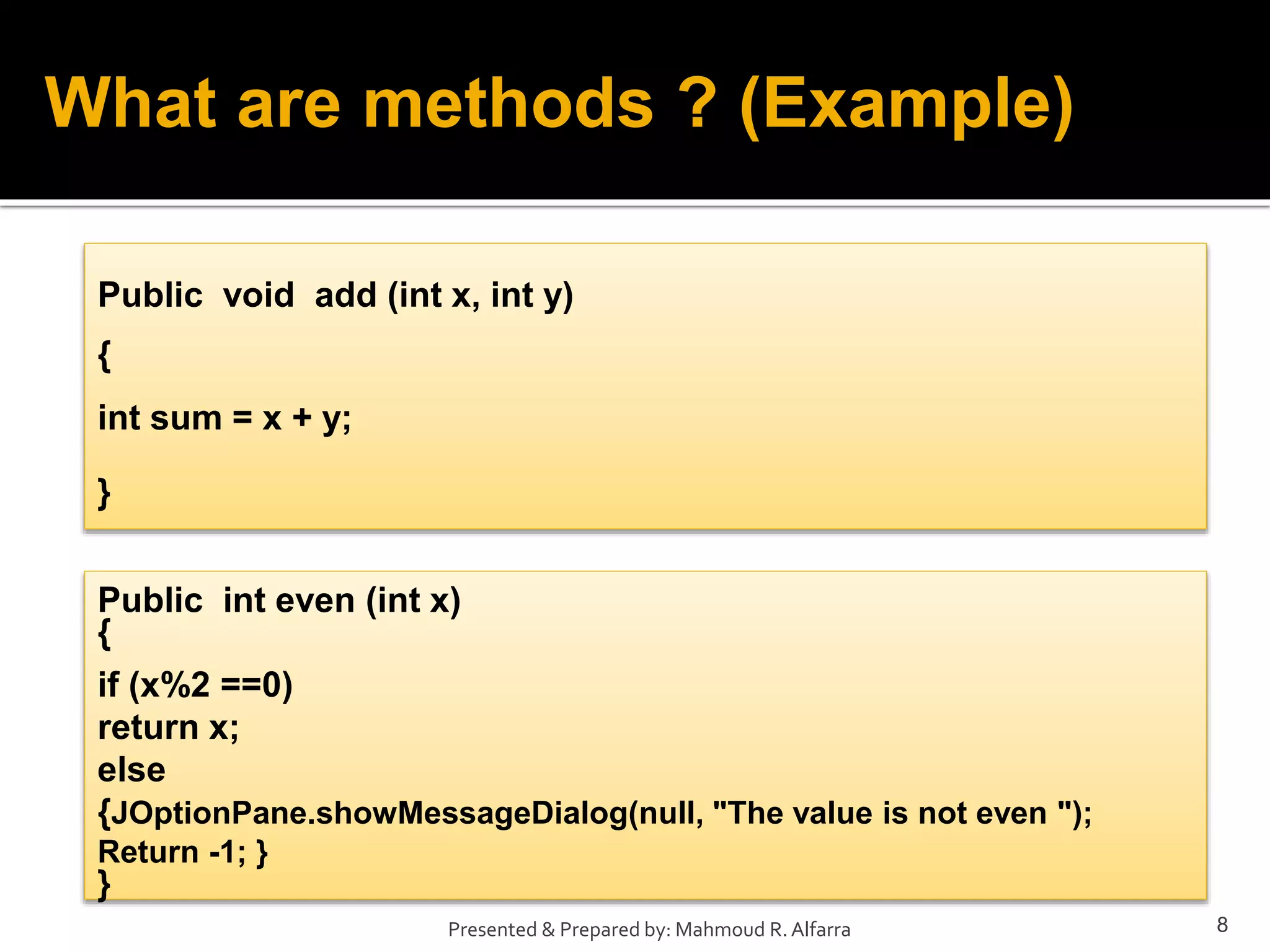 What are methods ? (Example)

Public void add (int x, int y)
{
int sum = x + y;
}

Public int even (int x)
{
if (x%2 ==0)
return x;
else
{JOptionPane.showMessageDialog(null, "The value is not even ");
Return -1; }
}

Presented & Prepared by: Mahmoud R. Alfarra

8